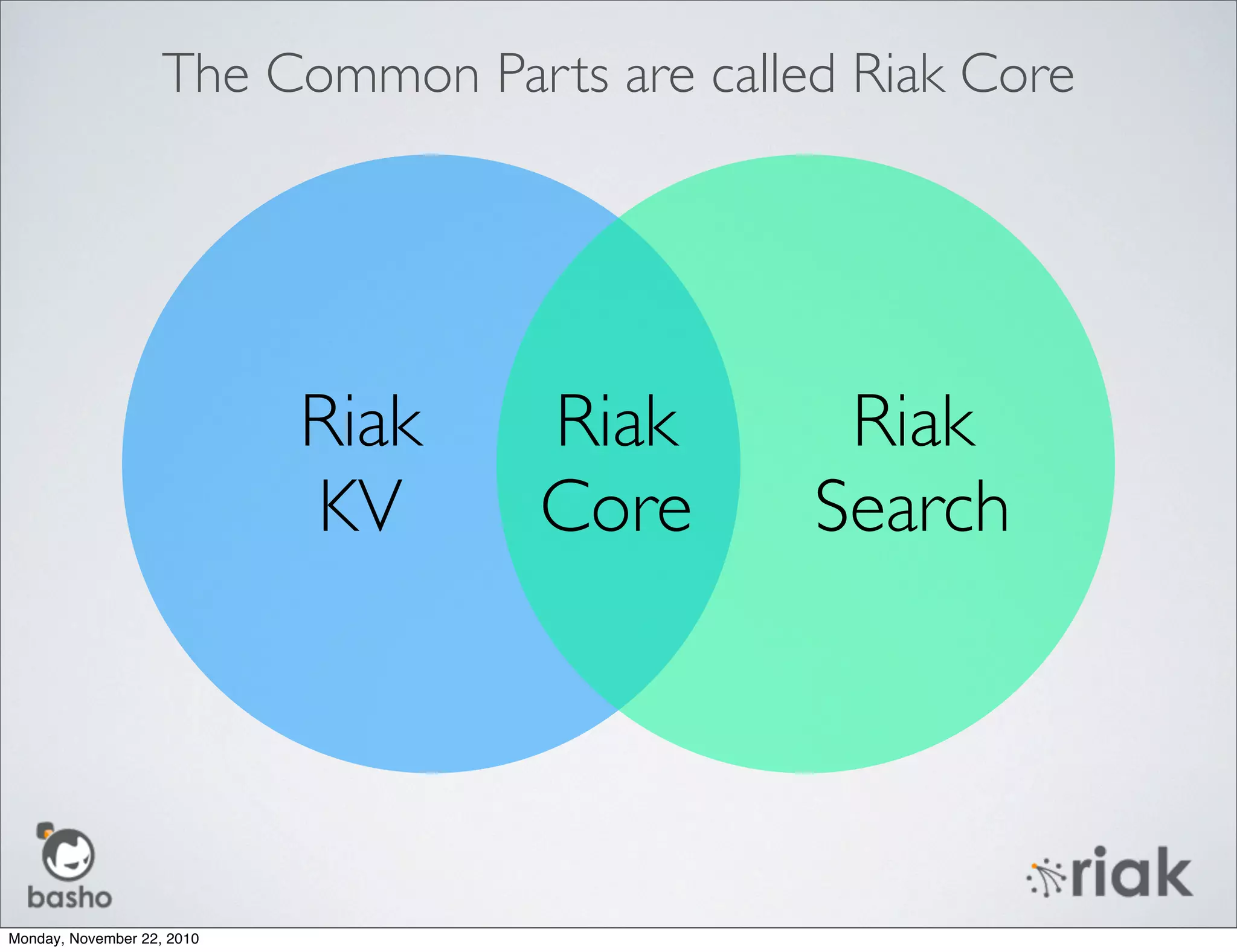 The Common Parts are called Riak Core

Riak KV

Riak Core

Riak Search

basho

riak

Monday, November 22, 2010